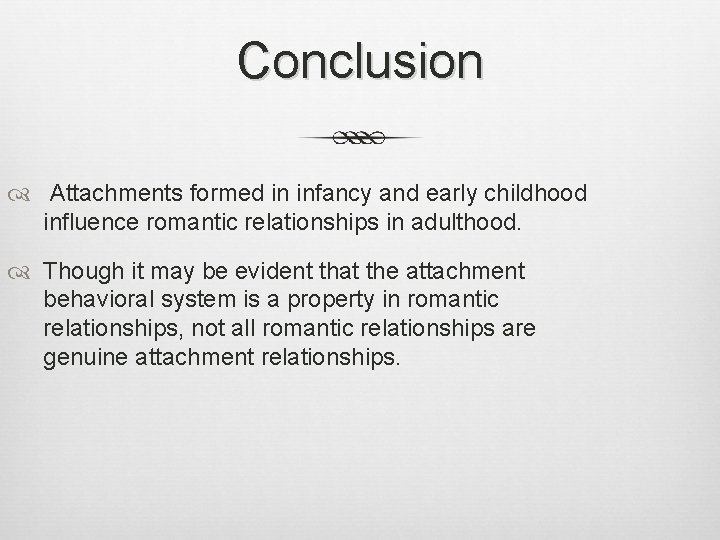 Conclusion

Attachments formed in infancy and early childhood influence romantic relationships in adulthood.

Though it may be evident that the attachment behavioral system is a property in romantic relationships, not all romantic relationships are genuine attachment relationships.